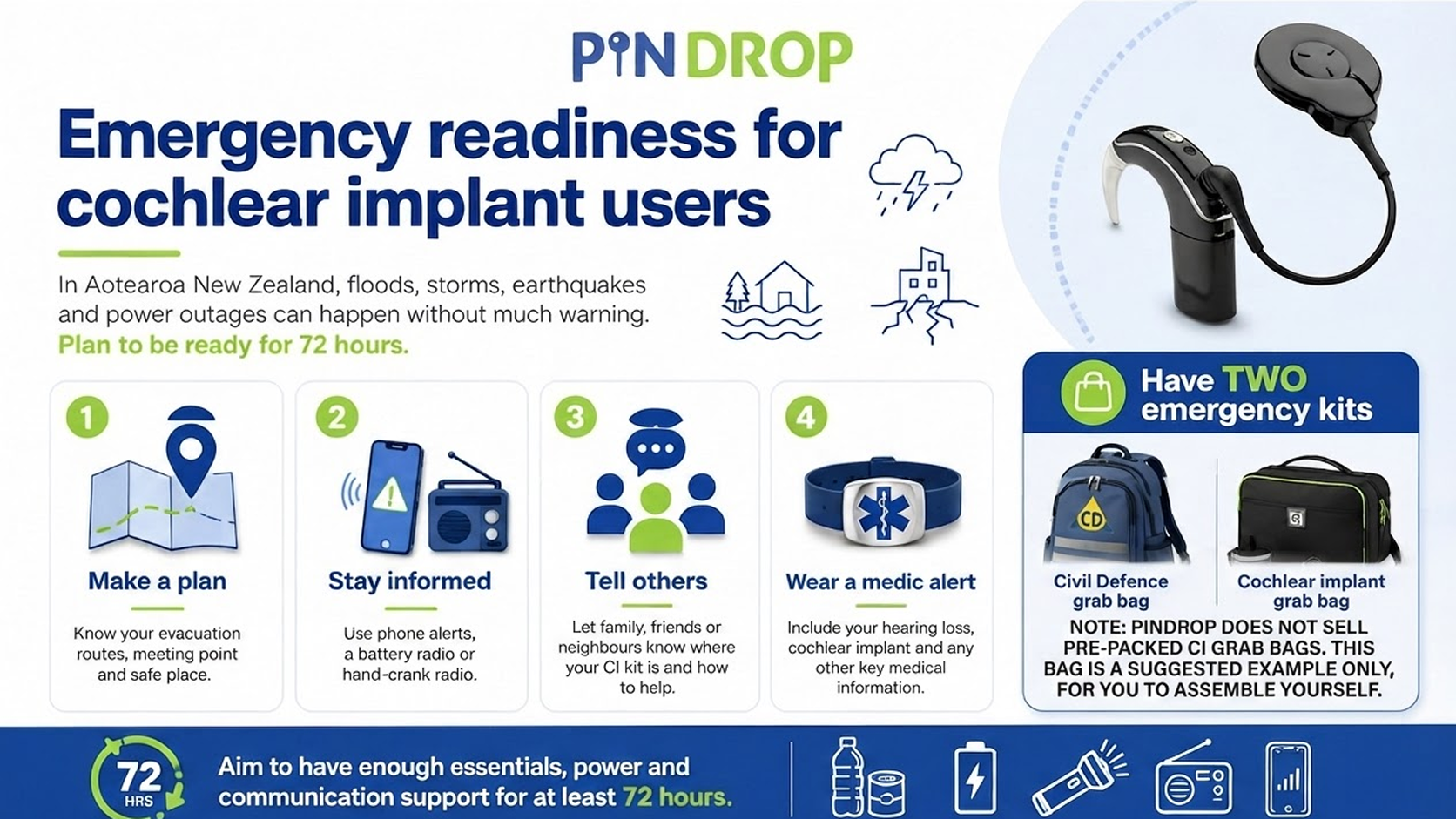 PINDROP

Emergency readiness for cochlear implant users

In Aotearoa New Zealand, floods, storms, earthquakes and power outages can happen without much warning. Plan to be ready for 72 hours.

1
Make a plan
Know your evacuation routes, meeting point and safe place.

2
Stay informed
Use phone alerts, a battery radio or hand-crank radio.

3
Tell others
Let family, friends or neighbours know where your CI kit is and how to help.

4
Wear a medic alert
Include your hearing loss, cochlear implant and any other key medical information.

Have TWO emergency kits

CD
Civil Defence grab bag

Cochlear implant grab bag

NOTE: PINDROP DOES NOT SELL PRE-PACKED CI GRAB BAGS. THIS BAG IS A SUGGESTED EXAMPLE ONLY, FOR YOU TO ASSEMBLE YOURSELF.

72 HRS
Aim to have enough essentials, power and communication support for at least 72 hours.